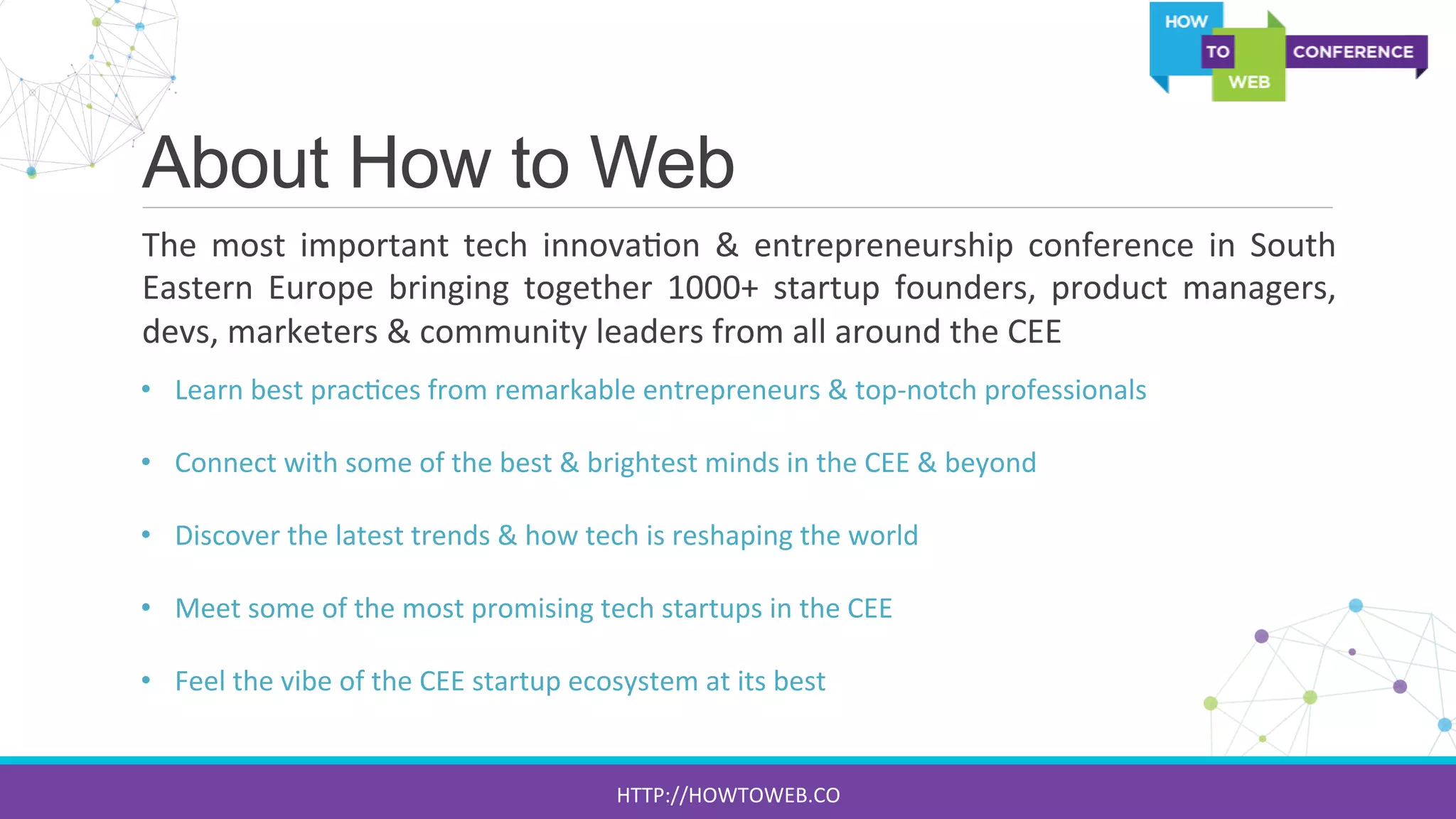 HOW TO WEB CONFERENCE

About How to Web

The most important tech innovation & entrepreneurship conference in South Eastern Europe bringing together 1000+ startup founders, product managers, devs, marketers & community leaders from all around the CEE

• Learn best practices from remarkable entrepreneurs & top-notch professionals

• Connect with some of the best & brightest minds in the CEE & beyond

• Discover the latest trends & how tech is reshaping the world

• Meet some of the most promising tech startups in the CEE

• Feel the vibe of the CEE startup ecosystem at its best

HTTP://HOWTOWEB.CO